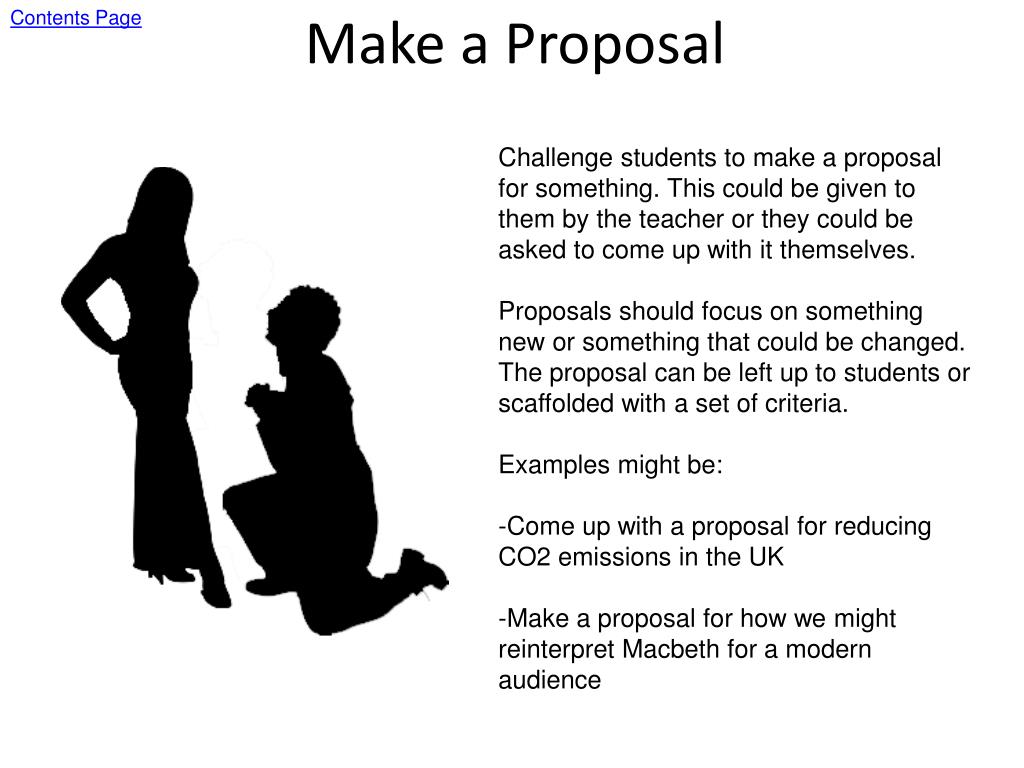 Contents Page

Make a Proposal

Challenge students to make a proposal for something. This could be given to them by the teacher or they could be asked to come up with it themselves.

Proposals should focus on something new or something that could be changed. The proposal can be left up to students or scaffolded with a set of criteria.

Examples might be:

-Come up with a proposal for reducing CO2 emissions in the UK

-Make a proposal for how we might reinterpret Macbeth for a modern audience